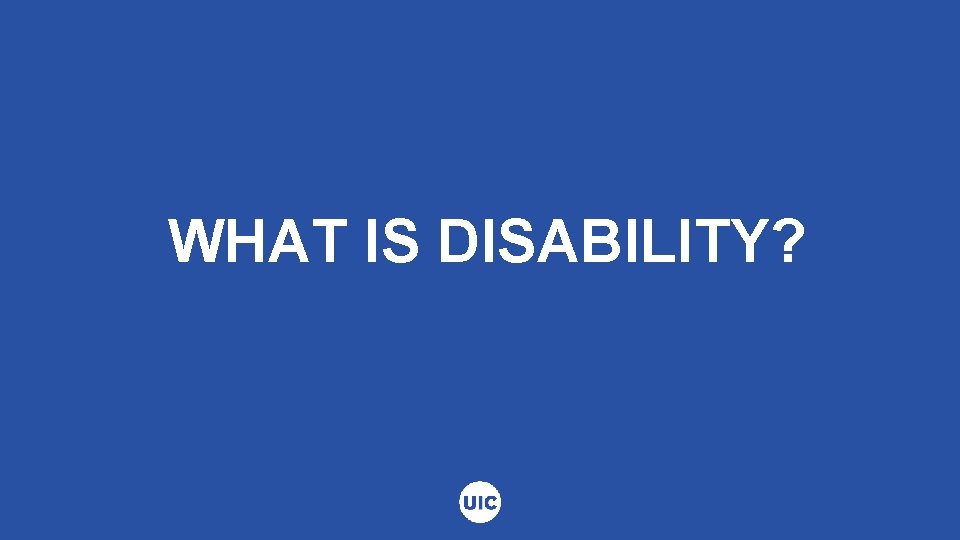 WHAT IS DISABILITY?

UIC